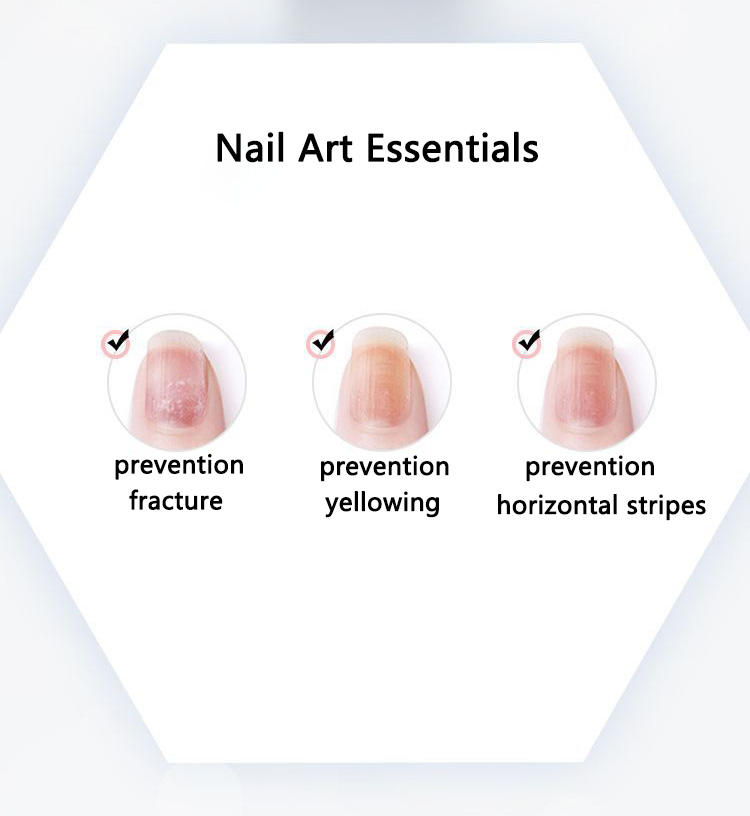 Nail Art Essentials

prevention fracture

prevention yellowing

prevention horizontal stripes